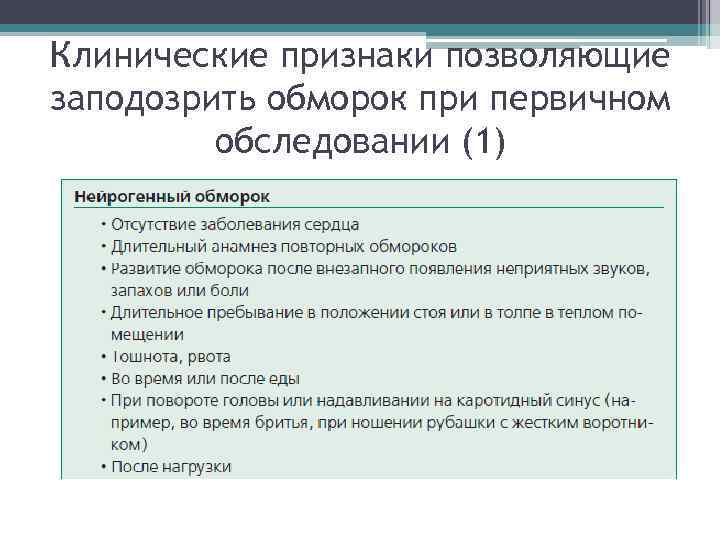 Клинические признаки позволяющие заподозрить обморок при первичном обследовании (1)

Нейрогенный обморок

• Отсутствие заболевания сердца
• Длительный анамнез повторных обмороков
• Развитие обморока после внезапного появления неприятных звуков, запахов или боли
• Длительное пребывание в положении стоя или в толпе в теплом помещении
• Тошнота, рвота
• Во время или после еды
• При повороте головы или надавливании на каротидный синус (например, во время бритья, при ношении рубашки с жестким воротником)
• После нагрузки